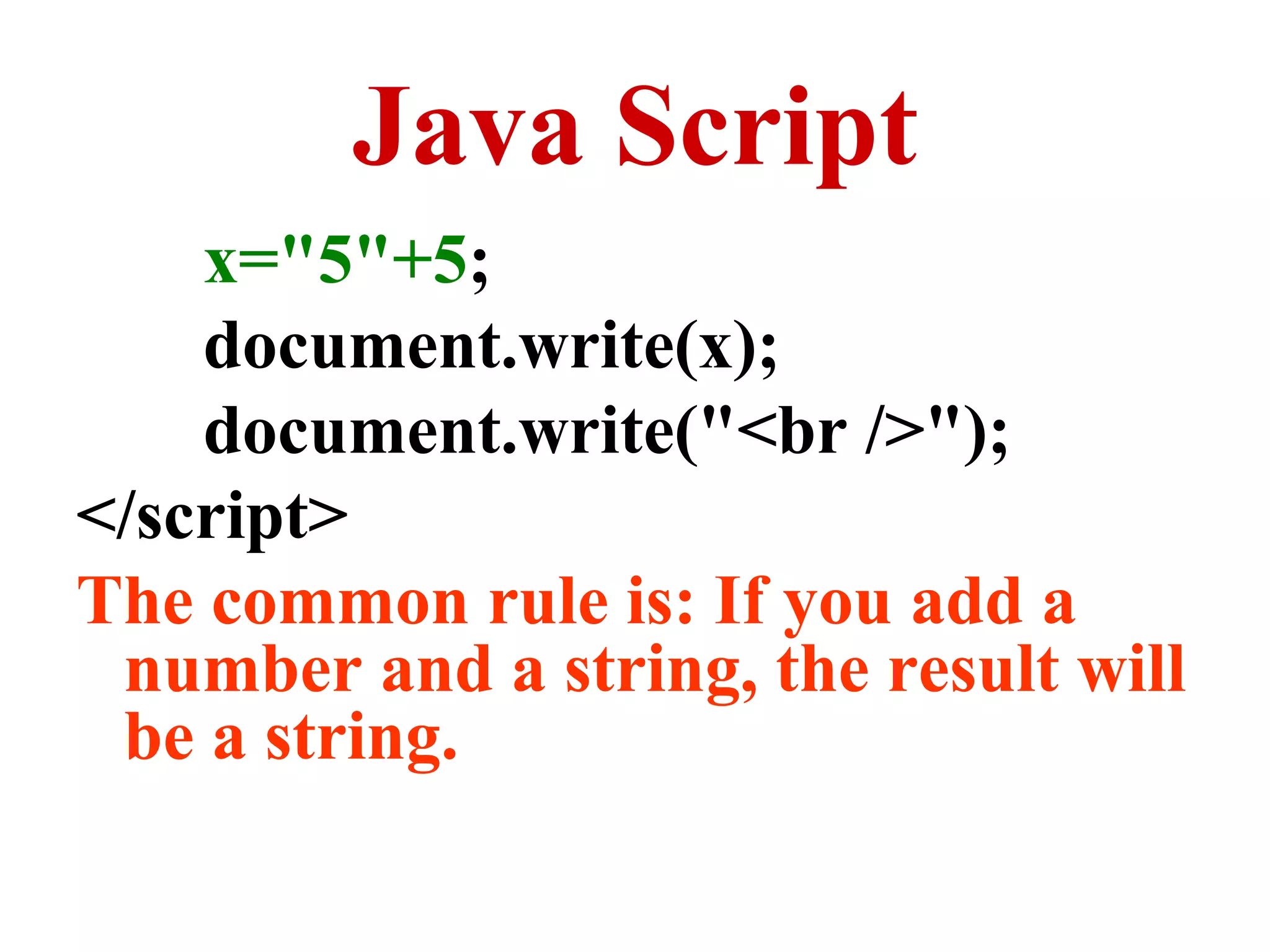 Java Script

x="5"+5;
document.write(x);
document.write("<br />");
</script>

The common rule is: If you add a number and a string, the result will be a string.